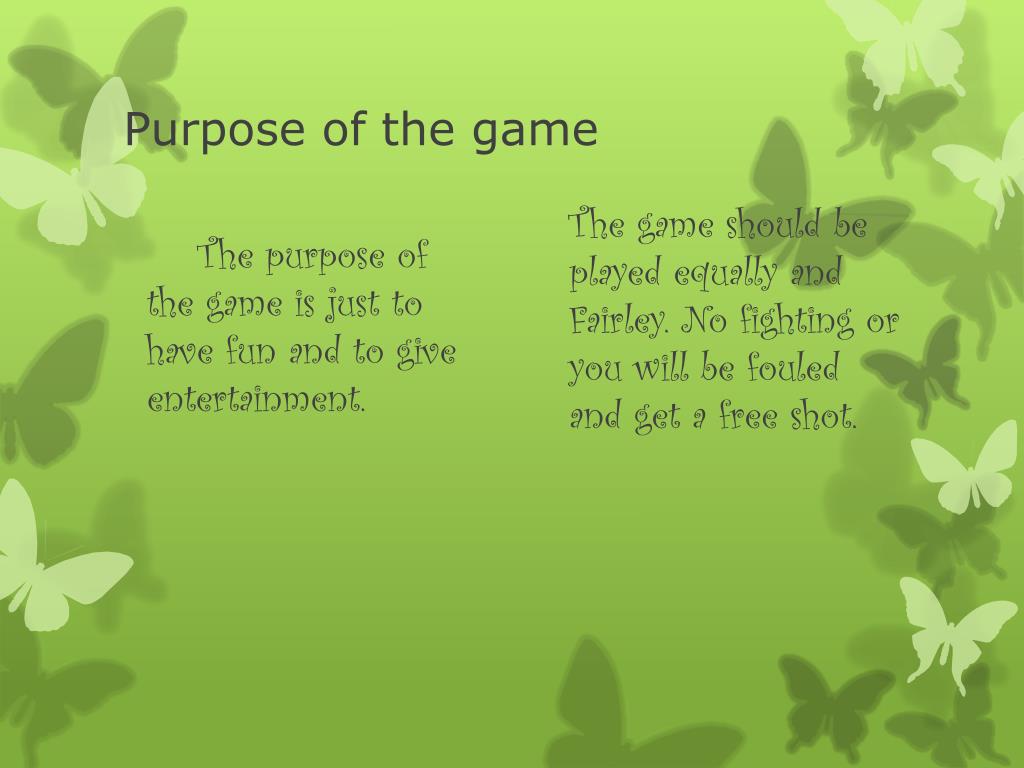 Purpose of the game

The purpose of the game is just to have fun and to give entertainment.

The game should be played equally and Fairley. No fighting or you will be fouled and get a free shot.